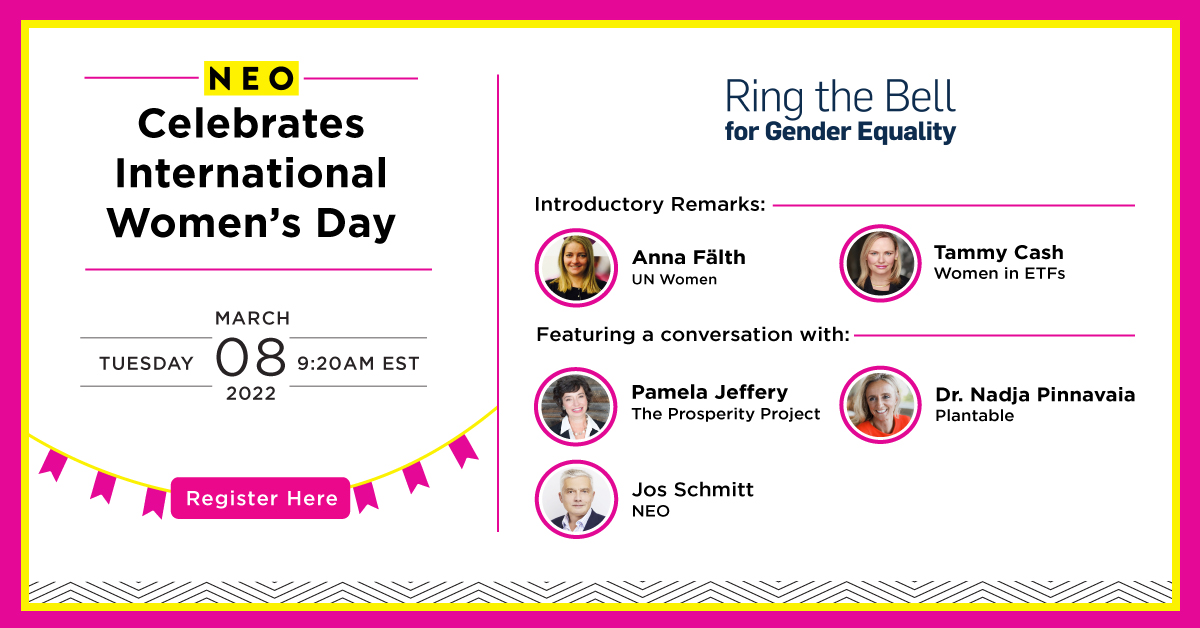 NEO
Celebrates International Women's Day

MARCH
TUESDAY 08 9:20AM EST
2022

Register Here

Ring the Bell
for Gender Equality

Introductory Remarks:

Anna Fälth
UN Women

Tammy Cash
Women in ETFs

Featuring a conversation with:

Pamela Jeffery
The Prosperity Project

Dr. Nadja Pinnavaia
Plantable

Jos Schmitt
NEO